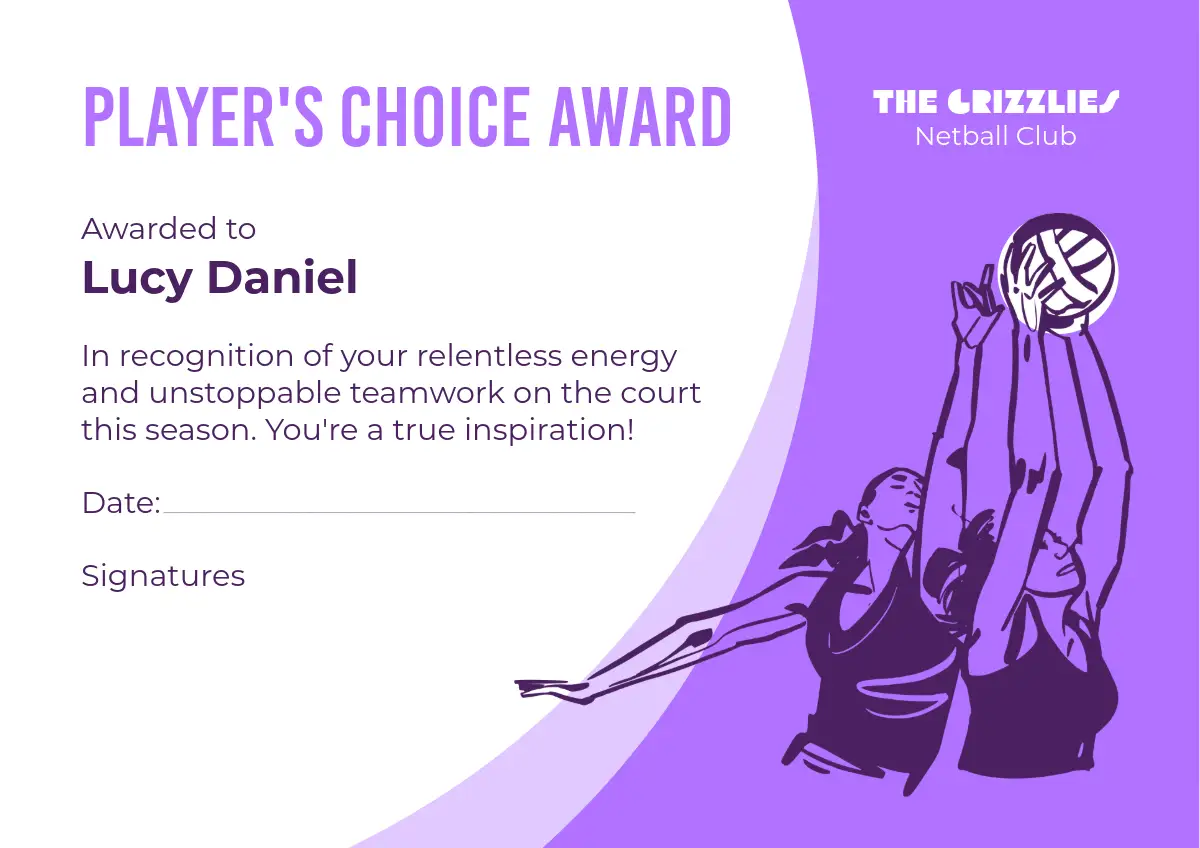 PLAYER'S CHOICE AWARD

THE GRIZZLIES
Netball Club

Awarded to
Lucy Daniel

In recognition of your relentless energy and unstoppable teamwork on the court this season. You're a true inspiration!

Date:

Signatures